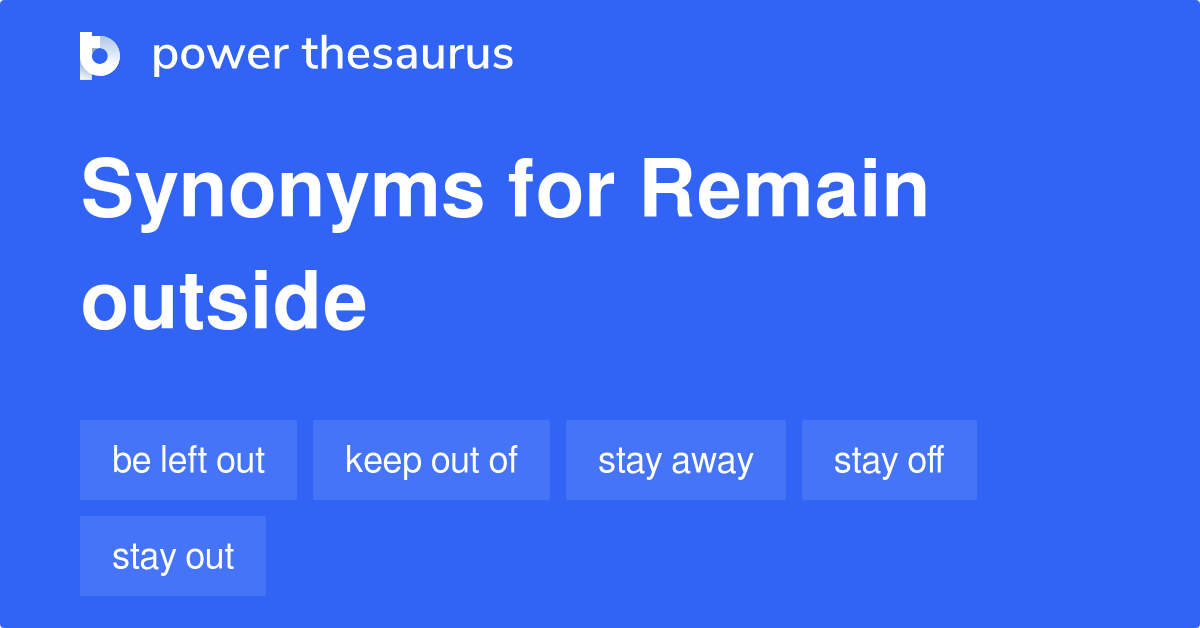 power thesaurus

Synonyms for Remain outside

be left out
keep out of
stay away
stay off
stay out